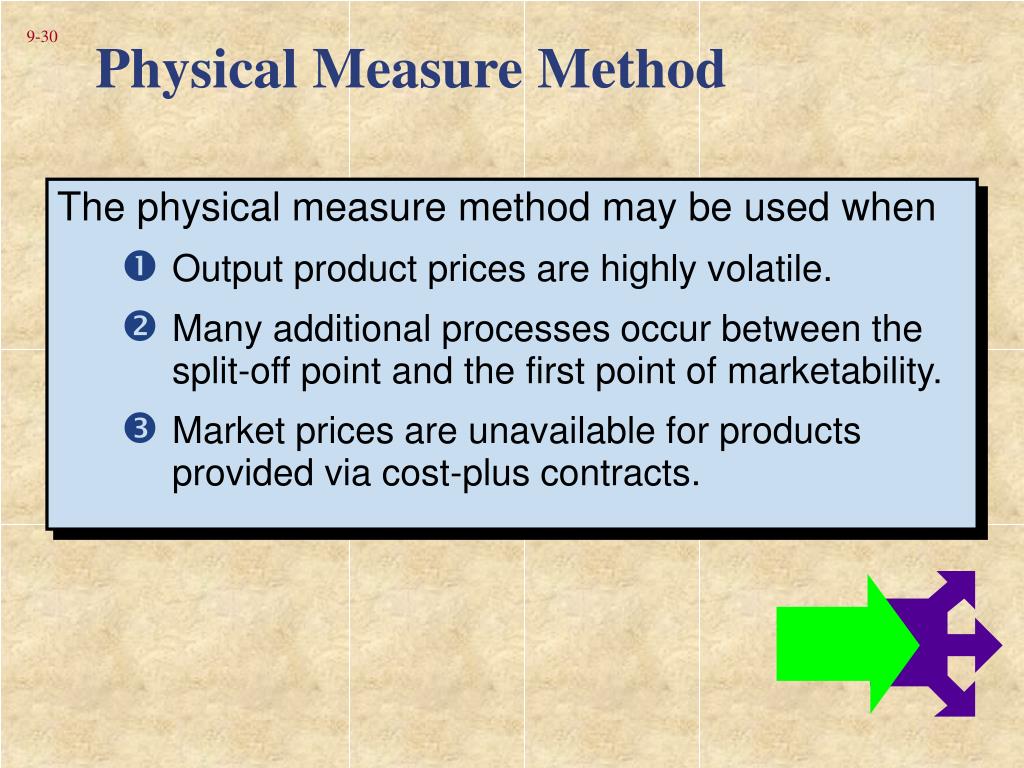 9-30

Physical Measure Method

The physical measure method may be used when

❶ Output product prices are highly volatile.

❷ Many additional processes occur between the split-off point and the first point of marketability.

❸ Market prices are unavailable for products provided via cost-plus contracts.